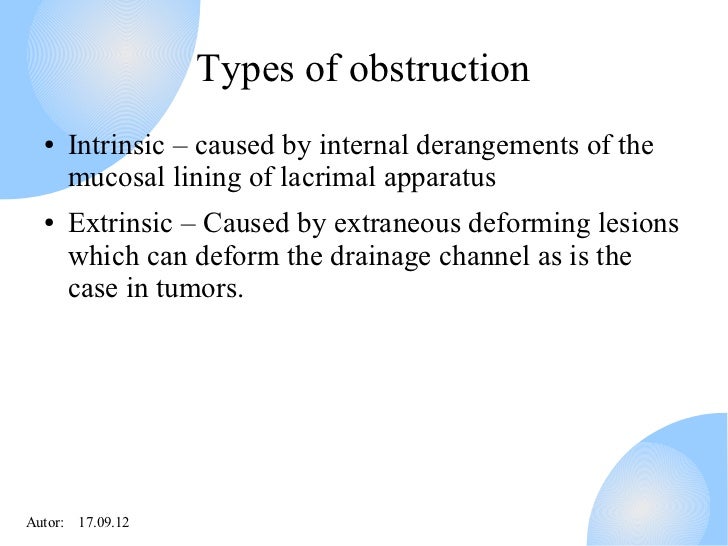 Types of obstruction

• Intrinsic – caused by internal derangements of the mucosal lining of lacrimal apparatus

• Extrinsic – Caused by extraneous deforming lesions which can deform the drainage channel as is the case in tumors.

Autor: 17.09.12